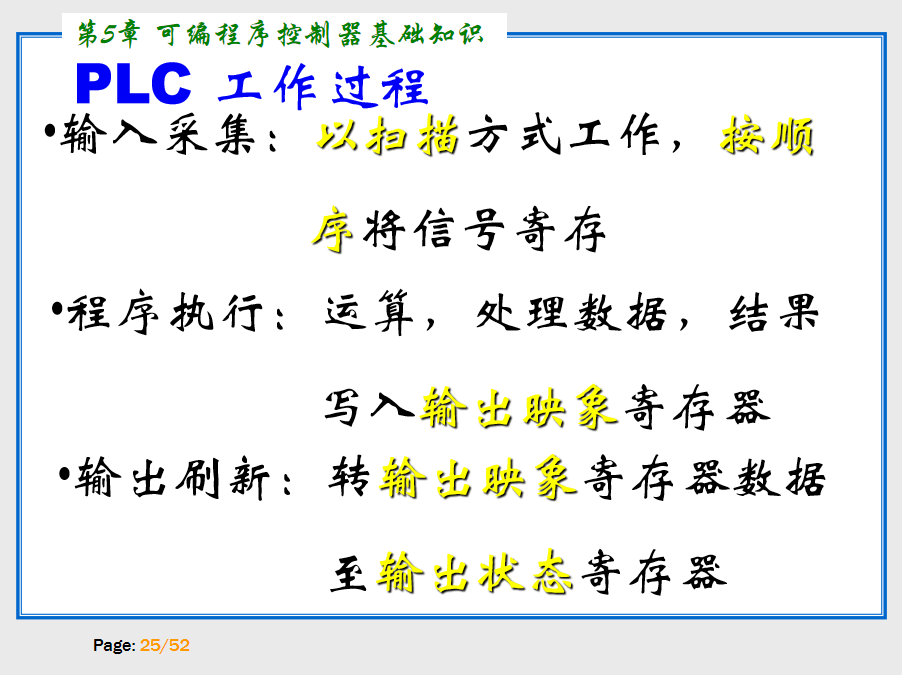 第5章 可编程序控制器基础知识

PLC 工作过程

•输入采集：以扫描方式工作，按顺序将信号寄存

•程序执行：运算，处理数据，结果写入输出映象寄存器

•输出刷新：转输出映象寄存器数据至输出状态寄存器

Page: 25/52